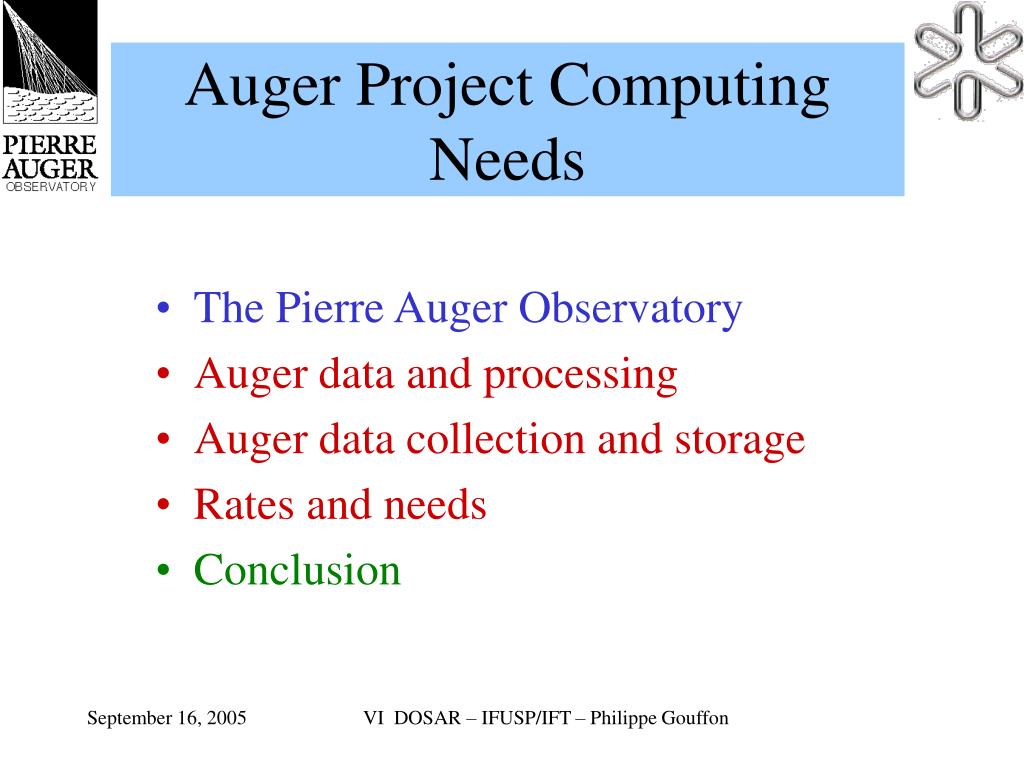 PIERRE
AUGER
OBSERVATORY

Auger Project Computing Needs

• The Pierre Auger Observatory
• Auger data and processing
• Auger data collection and storage
• Rates and needs
• Conclusion

September 16, 2005

VI DOSAR – IFUSP/IFT – Philippe Gouffon